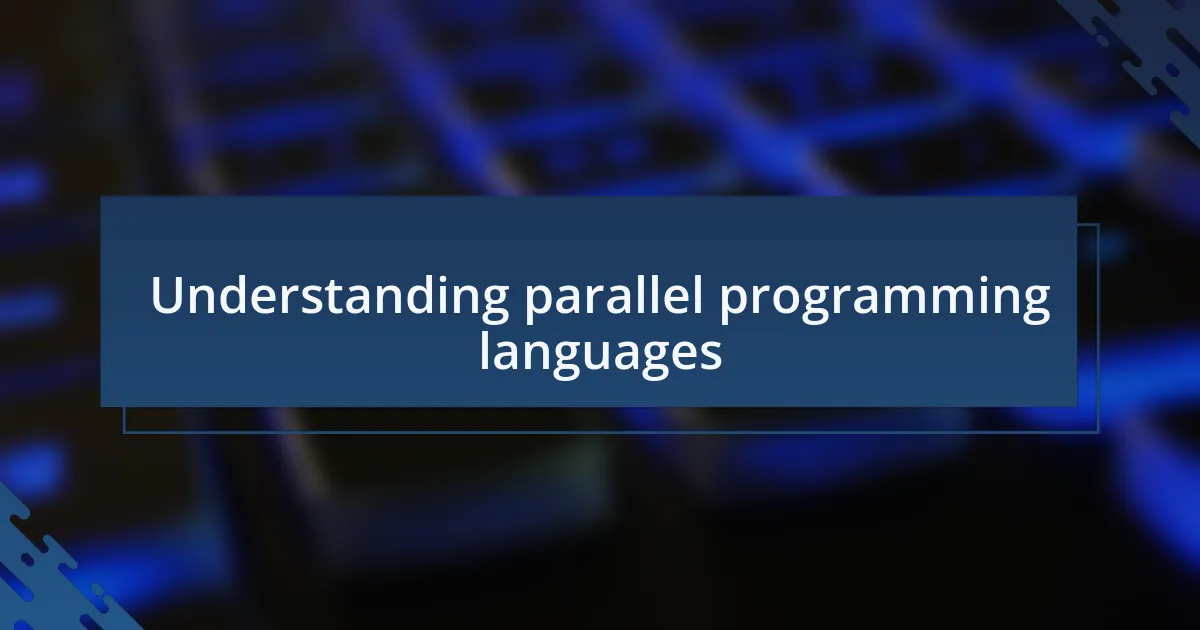 Understanding parallel programming languages